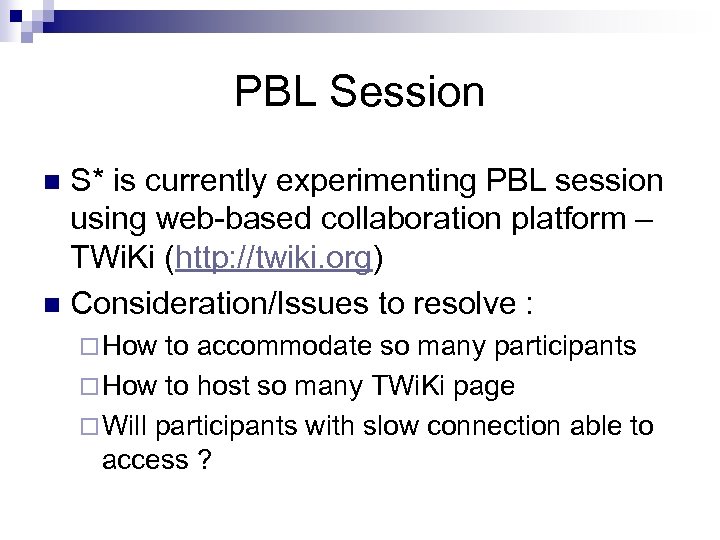 PBL Session

S* is currently experimenting PBL session using web-based collaboration platform – TWiKi (http://twiki.org)

Consideration/Issues to resolve :

How to accommodate so many participants

How to host so many TWiKi page

Will participants with slow connection able to access ?